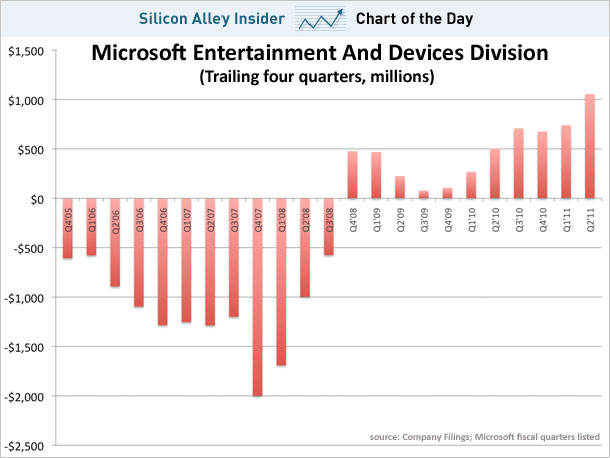 Silicon Alley Insider Chart of the Day

Microsoft Entertainment And Devices Division
(Trailing four quarters, millions)

$1,500
$1,000
$500
$0
-$500
-$1,000
-$1,500
-$2,000
-$2,500

Q4'05
Q1'06
Q2'06
Q3'06
Q4'06
Q1'07
Q2'07
Q3'07
Q4'07
Q1'08
Q2'08
Q3'08
Q4'08
Q1'09
Q2'09
Q3'09
Q4'09
Q1'10
Q2'10
Q3'10
Q4'10
Q1'11
Q2'11

source: Company Filings; Microsoft fiscal quarters listed